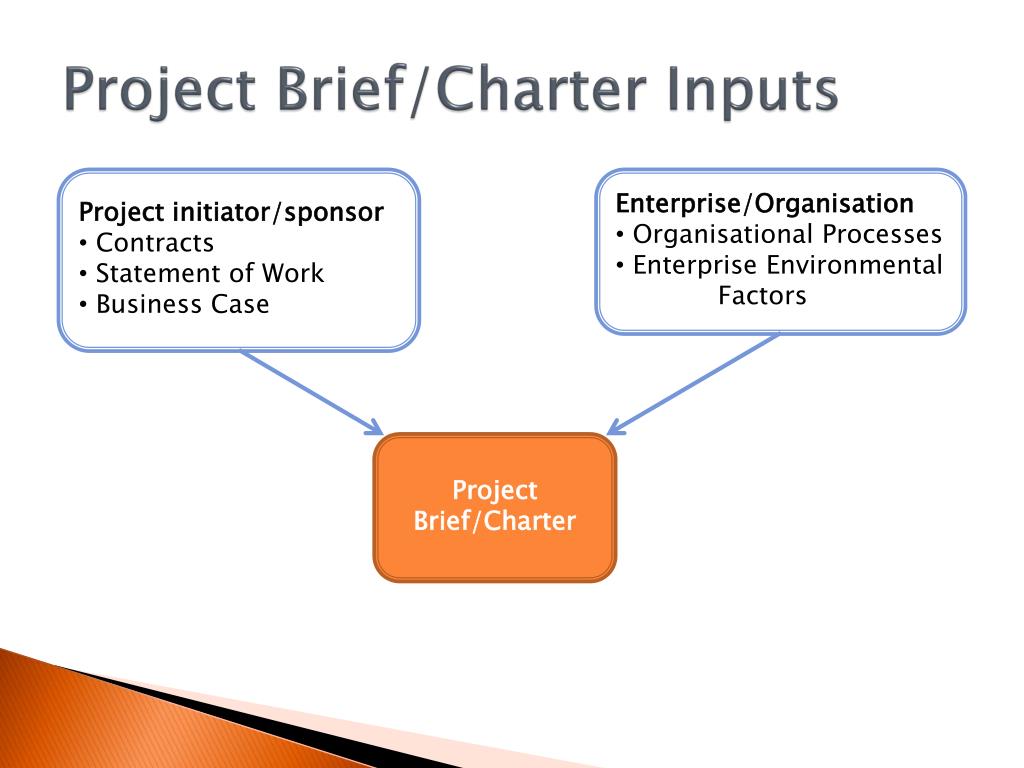 Project Brief/Charter Inputs

Project initiator/sponsor
• Contracts
• Statement of Work
• Business Case

Enterprise/Organisation
• Organisational Processes
• Enterprise Environmental Factors

Project Brief/Charter